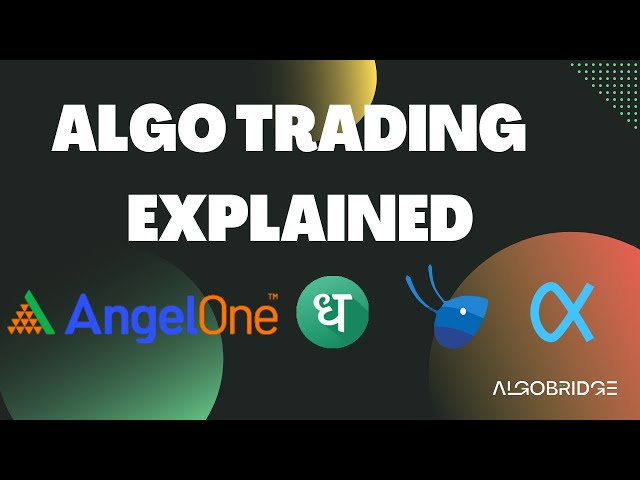 ALGO TRADING EXPLAINED

AngelOne™

ध

ALGOBRIDGE